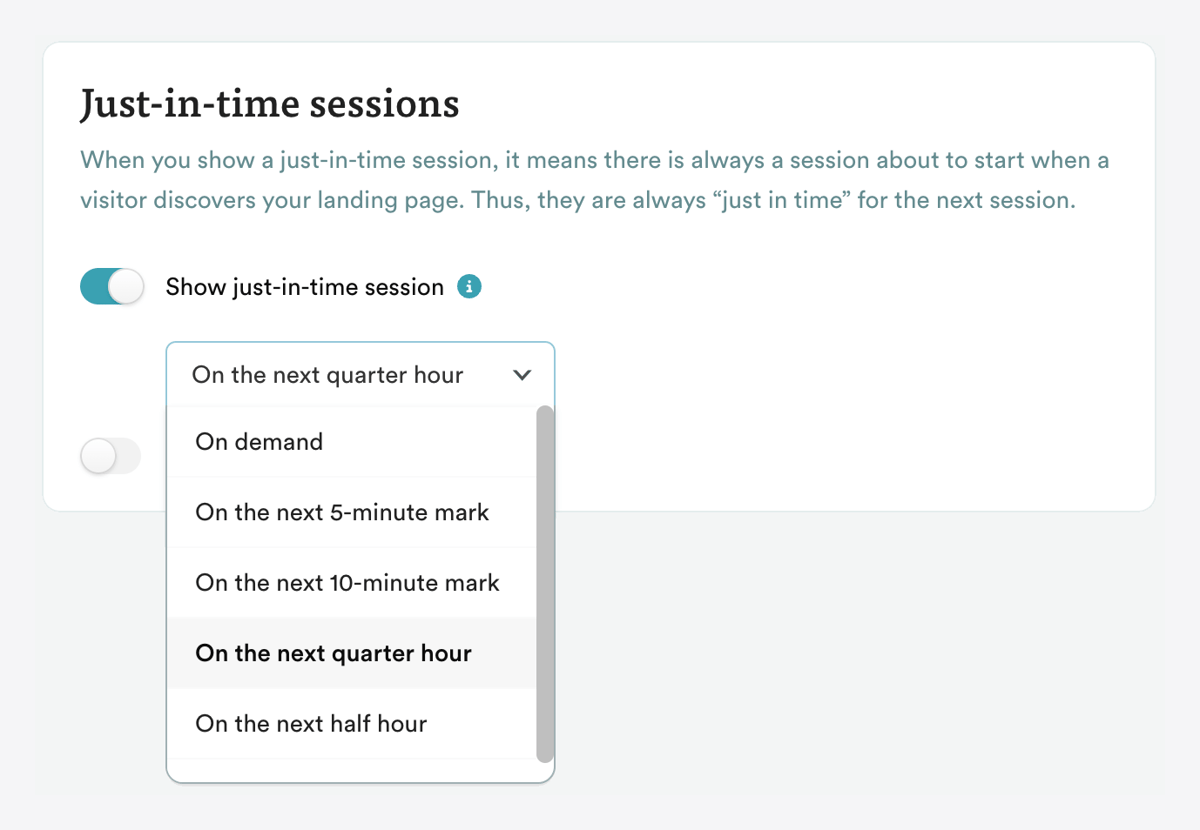 Just-in-time sessions

When you show a just-in-time session, it means there is always a session about to start when a visitor discovers your landing page. Thus, they are always “just in time” for the next session.

Show just-in-time session

On the next quarter hour

On demand

On the next 5-minute mark

On the next 10-minute mark

On the next quarter hour

On the next half hour